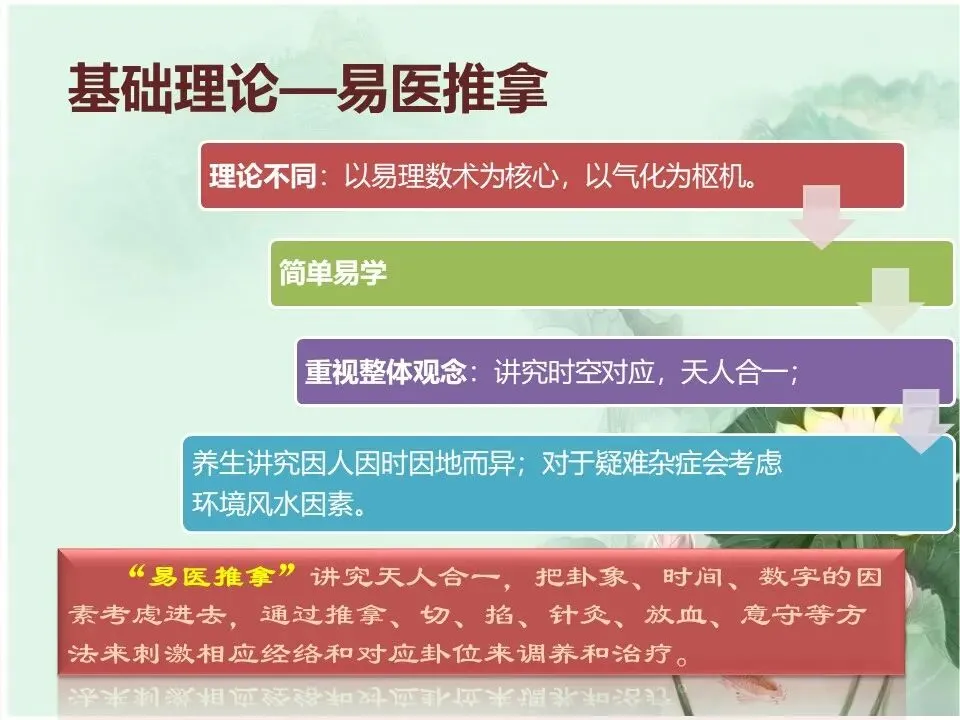 基础理论—易医推拿

理论不同：以易理数术为核心，以气化为枢机。

简单易学

重视整体观念：讲究时空对应，天人合一；

养生讲究因人因时因地而异；对于疑难杂症会考虑环境风水因素。

“易医推拿”讲究天人合一，把卦象、时间、数字的因素考虑进去，通过推拿、切、掐、针灸、放血、意守等方法来刺激相应经络和对应卦位来调养和治疗。